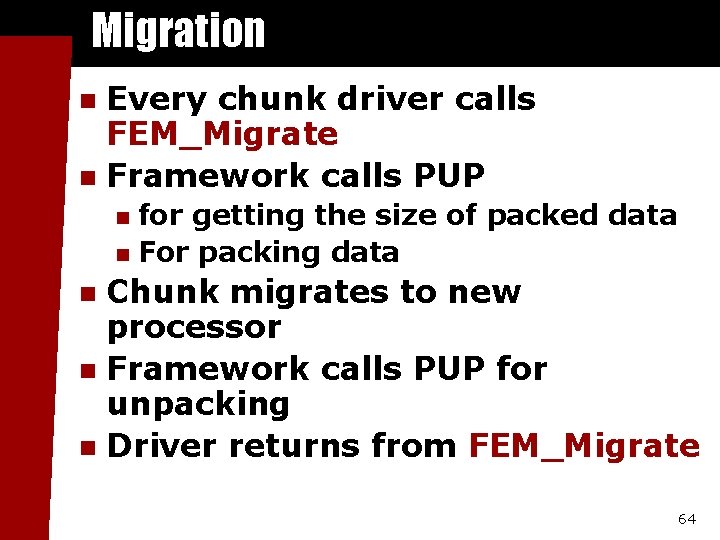 Migration

- Every chunk driver calls FEM_Migrate
- Framework calls PUP
  - for getting the size of packed data
  - For packing data
- Chunk migrates to new processor
- Framework calls PUP for unpacking
- Driver returns from FEM_Migrate

64